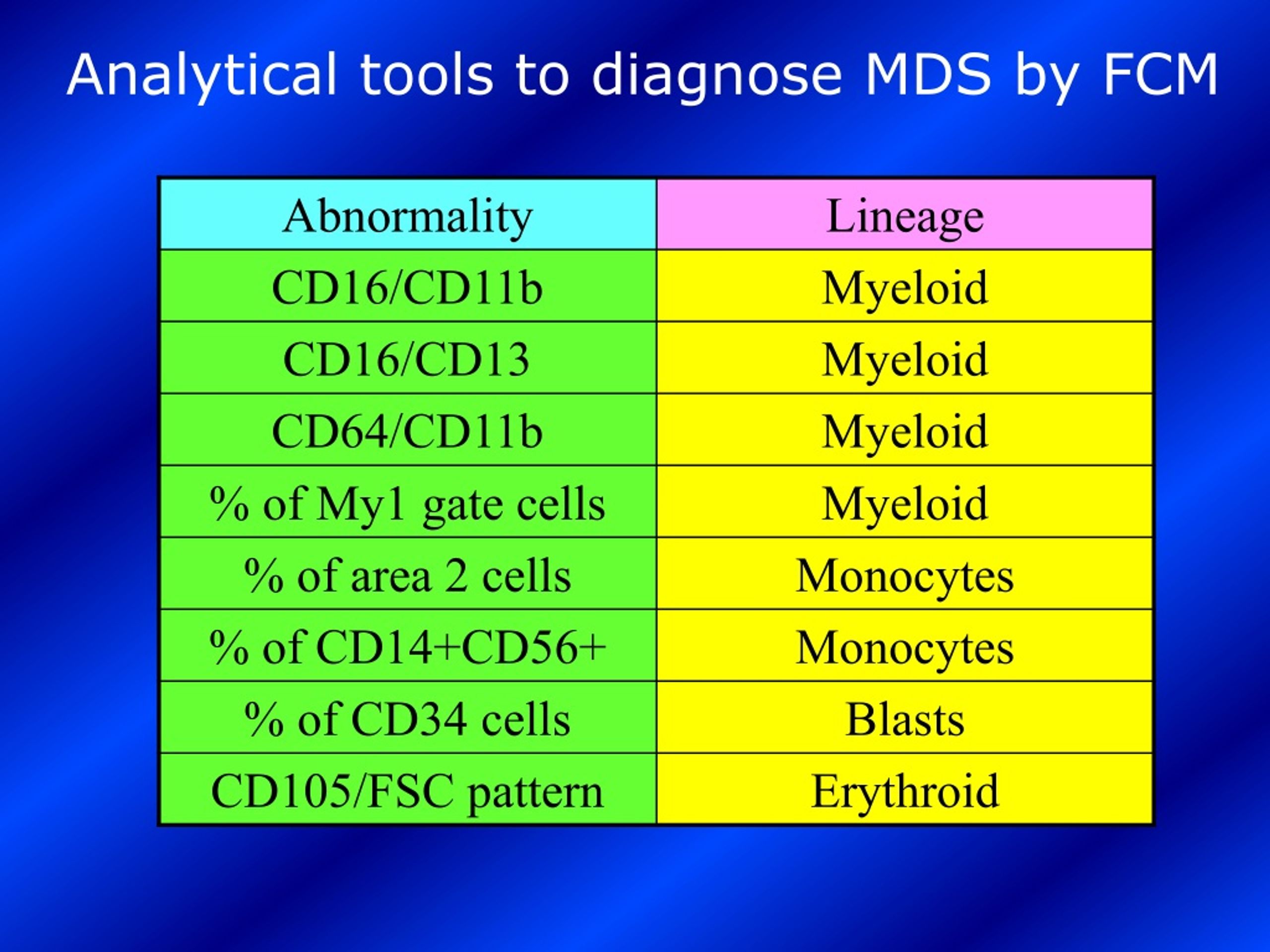 Analytical tools to diagnose MDS by FCM

| Abnormality | Lineage |
|---|---|
| CD16/CD11b | Myeloid |
| CD16/CD13 | Myeloid |
| CD64/CD11b | Myeloid |
| % of My1 gate cells | Myeloid |
| % of area 2 cells | Monocytes |
| % of CD14+CD56+ | Monocytes |
| % of CD34 cells | Blasts |
| CD105/FSC pattern | Erythroid |